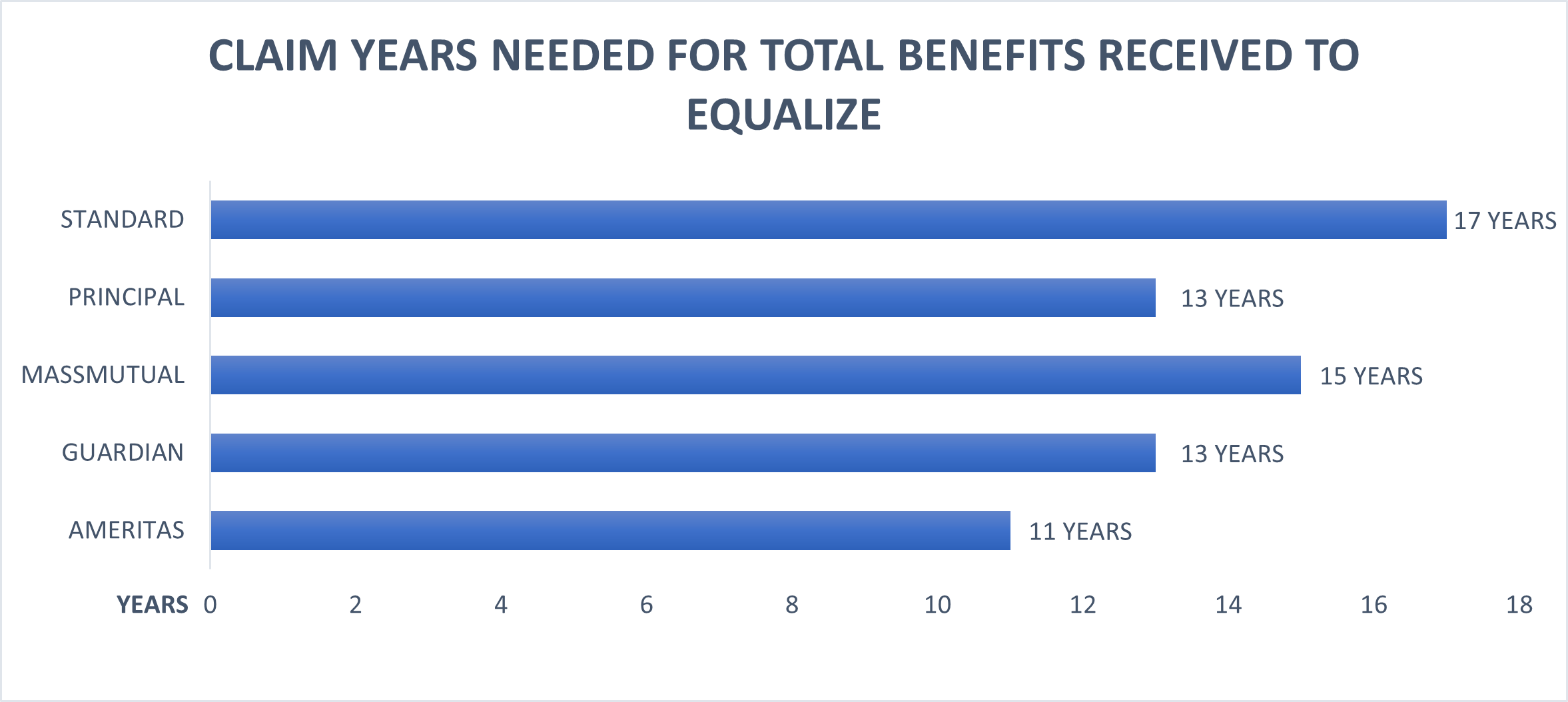 CLAIM YEARS NEEDED FOR TOTAL BENEFITS RECEIVED TO EQUALIZE

STANDARD 17 YEARS
PRINCIPAL 13 YEARS
MASSMUTUAL 15 YEARS
GUARDIAN 13 YEARS
AMERITAS 11 YEARS

YEARS 0 2 4 6 8 10 12 14 16 18